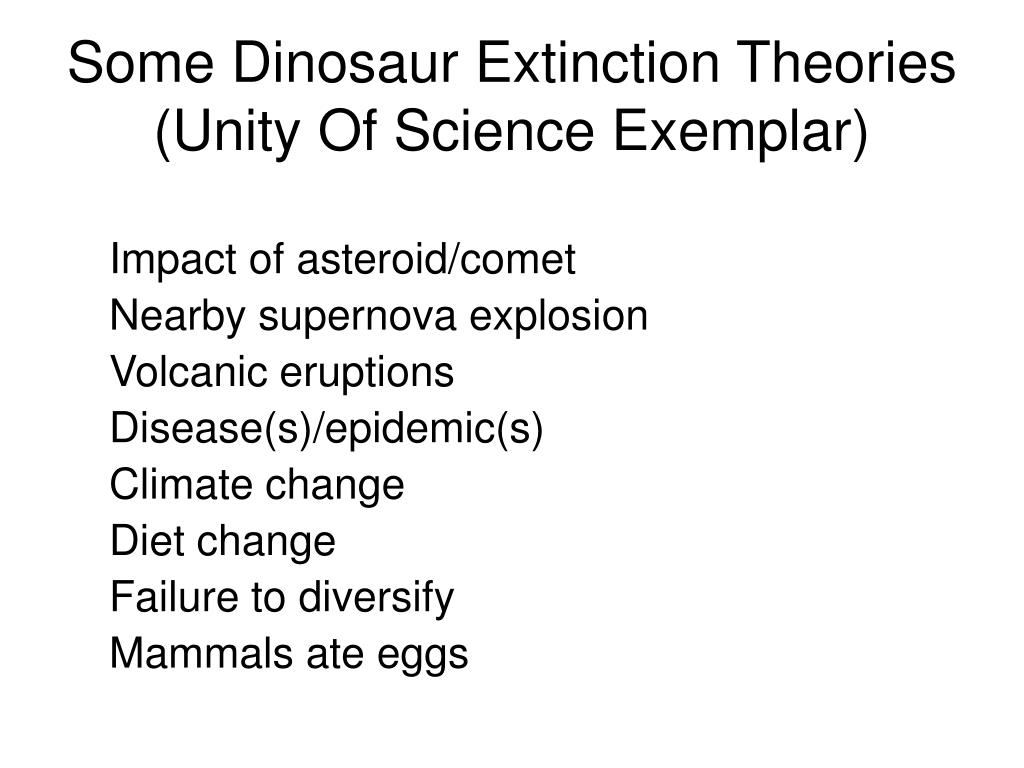 Some Dinosaur Extinction Theories (Unity Of Science Exemplar)

Impact of asteroid/comet
Nearby supernova explosion
Volcanic eruptions
Disease(s)/epidemic(s)
Climate change
Diet change
Failure to diversify
Mammals ate eggs